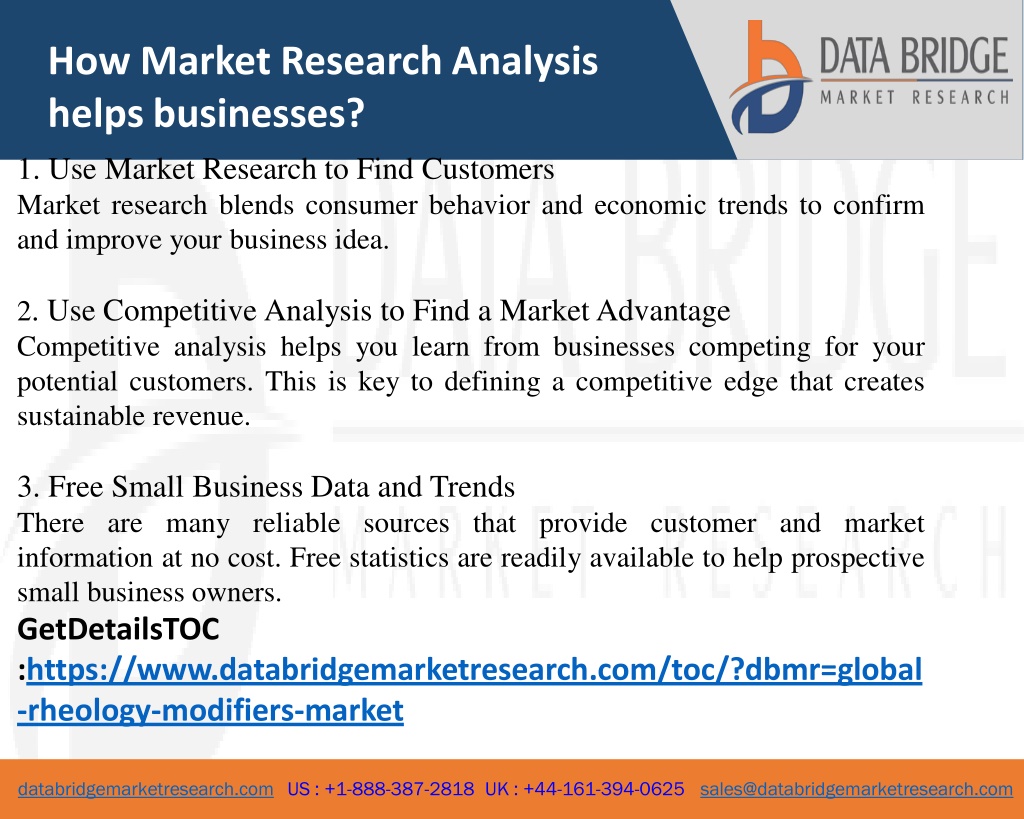 How Market Research Analysis helps businesses?

DATA BRIDGE
MARKET RESEARCH

1. Use Market Research to Find Customers
Market research blends consumer behavior and economic trends to confirm and improve your business idea.

2. Use Competitive Analysis to Find a Market Advantage
Competitive analysis helps you learn from businesses competing for your potential customers. This is key to defining a competitive edge that creates sustainable revenue.

3. Free Small Business Data and Trends
There are many reliable sources that provide customer and market information at no cost. Free statistics are readily available to help prospective small business owners.

GetDetailsTOC
:https://www.databridgemarketresearch.com/toc/?dbmr=global-rheology-modifiers-market

databridgemarketresearch.com US : +1-888-387-2818 UK : +44-161-394-0625 sales@databridgemarketresearch.com